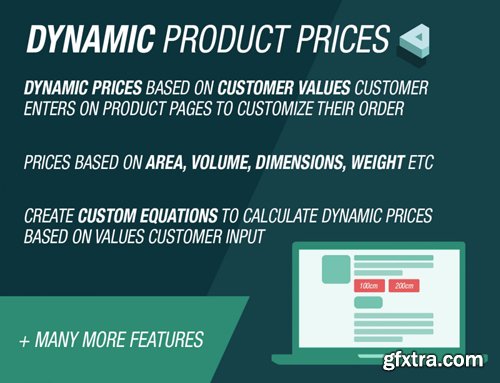 DYNAMIC PRODUCT PRICES

DYNAMIC PRICES BASED ON CUSTOMER VALUES CUSTOMER ENTERS ON PRODUCT PAGES TO CUSTOMIZE THEIR ORDER

PRICES BASED ON AREA, VOLUME, DIMENSIONS, WEIGHT ETC

CREATE CUSTOM EQUATIONS TO CALCULATE DYNAMIC PRICES BASED ON VALUES CUSTOMER INPUT

100cm 200cm

+ MANY MORE FEATURES

gfxtra.com